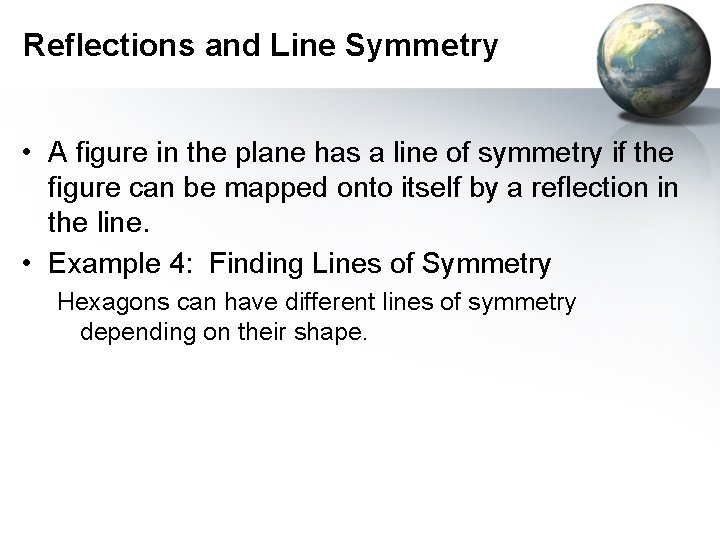 Reflections and Line Symmetry

• A figure in the plane has a line of symmetry if the figure can be mapped onto itself by a reflection in the line.

• Example 4: Finding Lines of Symmetry

Hexagons can have different lines of symmetry depending on their shape.